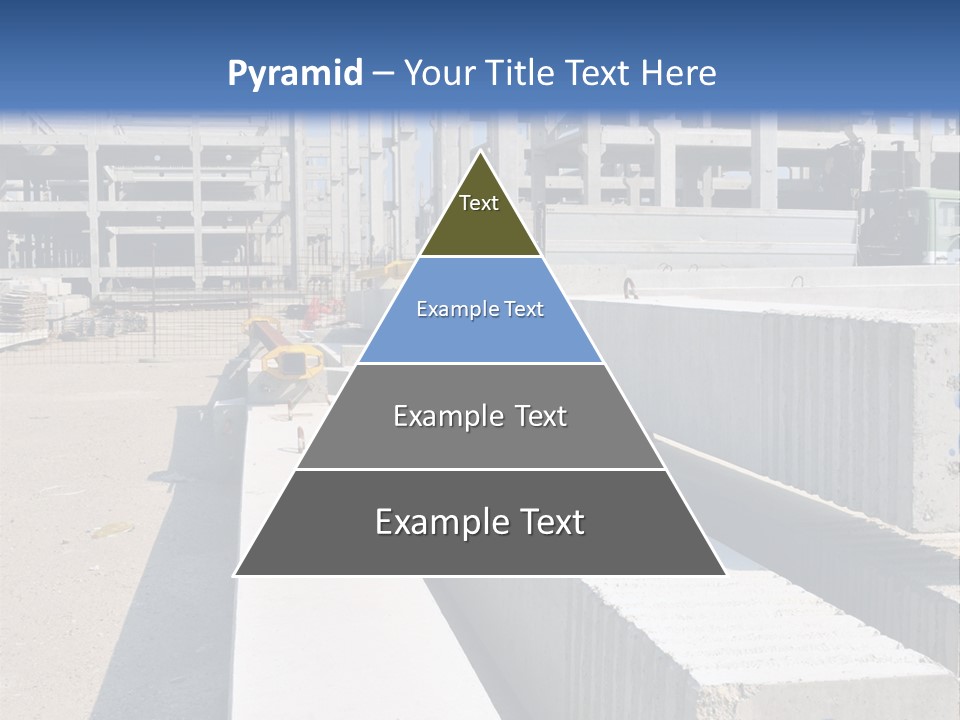 Pyramid – Your Title Text Here

Text

Example Text

Example Text

Example Text